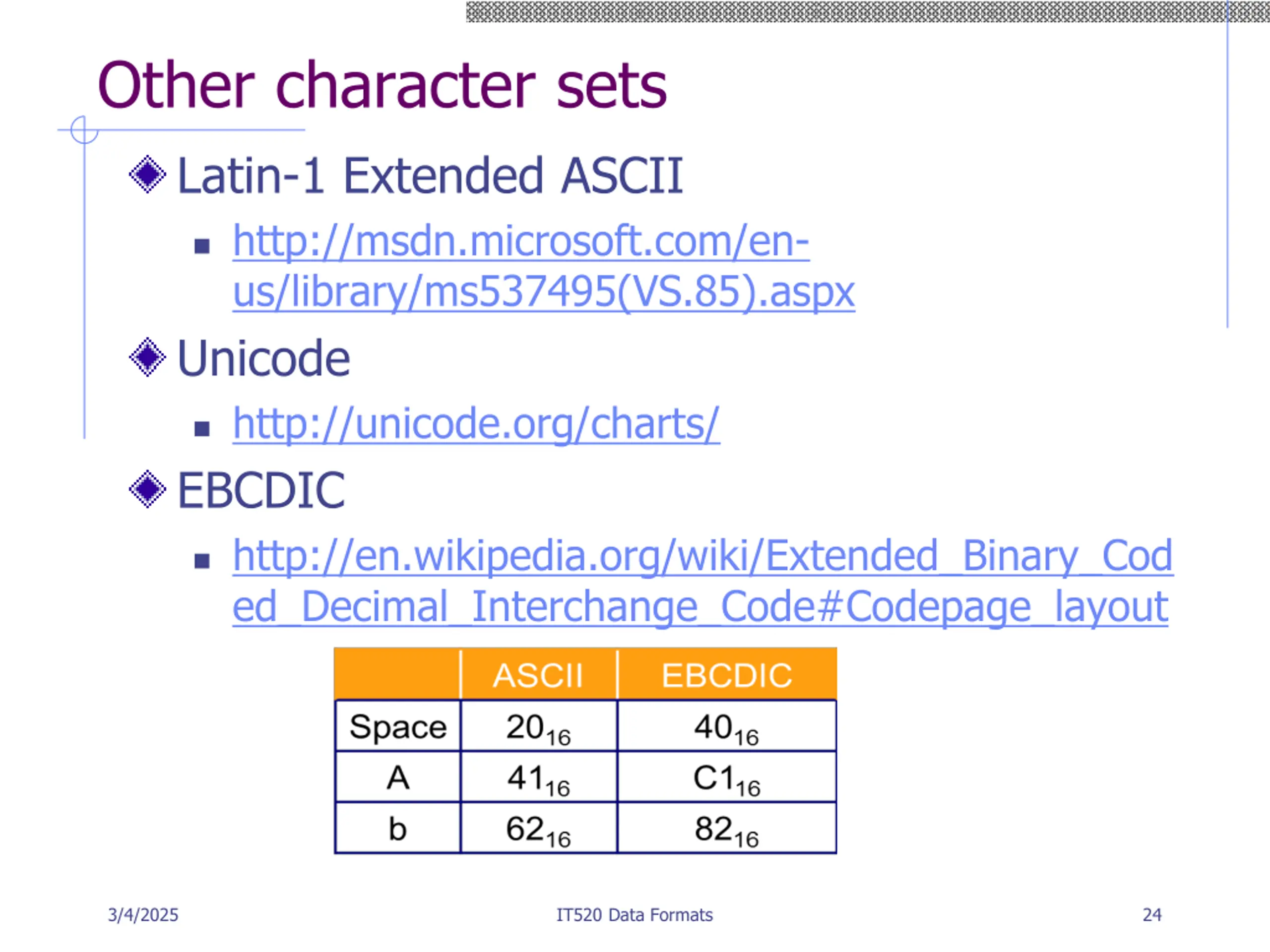 Other character sets

Latin-1 Extended ASCII

http://msdn.microsoft.com/en-us/library/ms537495(VS.85).aspx

Unicode

http://unicode.org/charts/

EBCDIC

http://en.wikipedia.org/wiki/Extended_Binary_Coded_Decimal_Interchange_Code#Codepage_layout

| | ASCII | EBCDIC |
|---|---|---|
| Space | $20_{16}$ | $40_{16}$ |
| A | $41_{16}$ | $C1_{16}$ |
| b | $62_{16}$ | $82_{16}$ |

3/4/2025

IT520 Data Formats

24